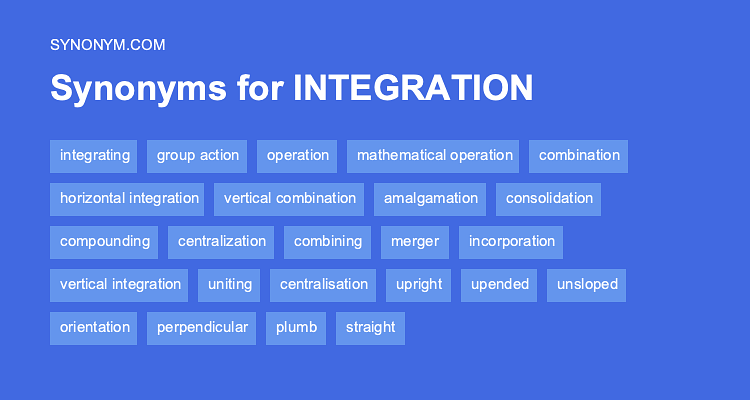 SYNONYM.COM

Synonyms for INTEGRATION

integrating
group action
operation
mathematical operation
combination
horizontal integration
vertical combination
amalgamation
consolidation
compounding
centralization
combining
merger
incorporation
vertical integration
uniting
centralisation
upright
upended
unsloped
orientation
perpendicular
plumb
straight